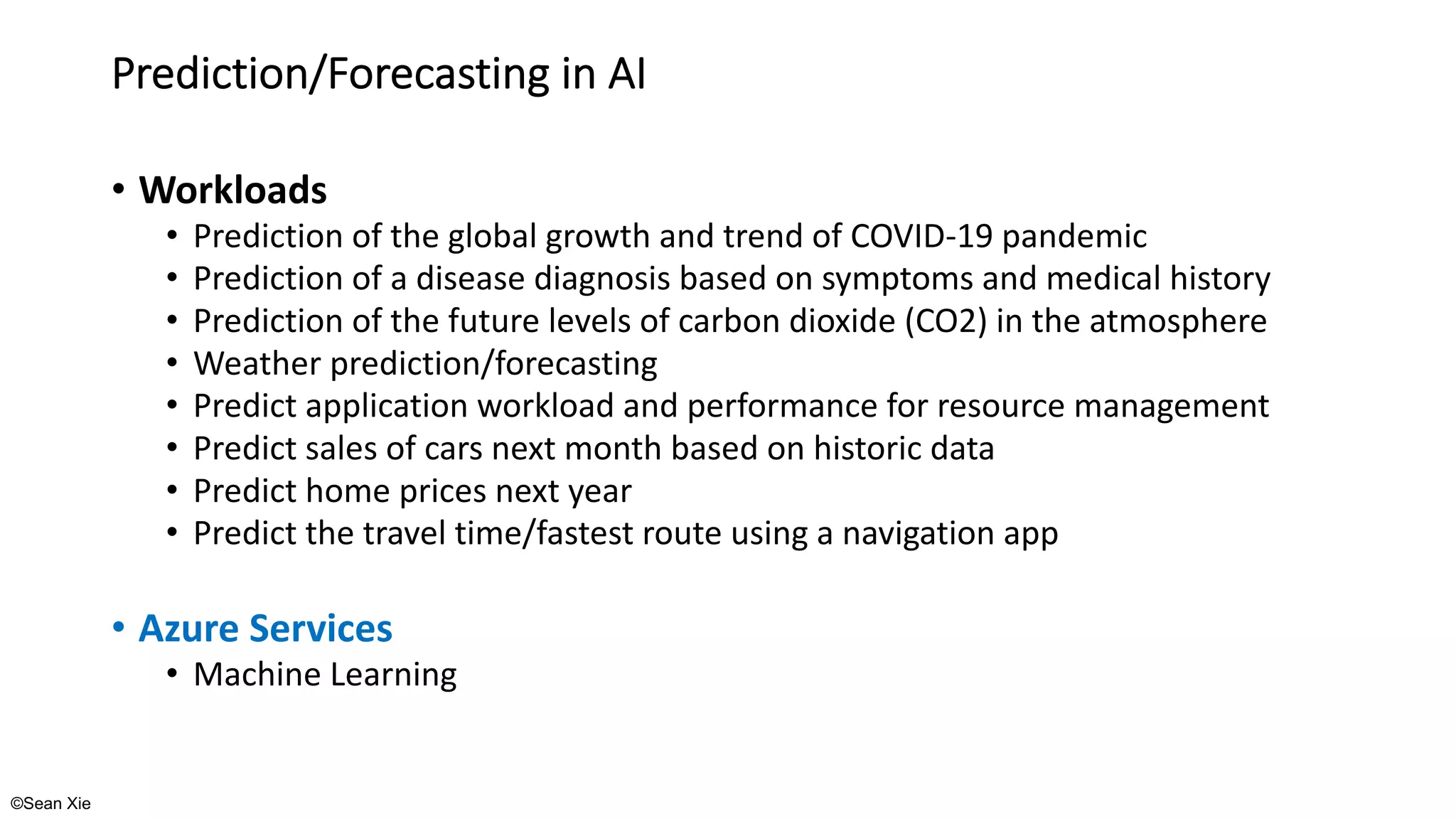 Prediction/Forecasting in AI

• Workloads
  • Prediction of the global growth and trend of COVID-19 pandemic
  • Prediction of a disease diagnosis based on symptoms and medical history
  • Prediction of the future levels of carbon dioxide (CO2) in the atmosphere
  • Weather prediction/forecasting
  • Predict application workload and performance for resource management
  • Predict sales of cars next month based on historic data
  • Predict home prices next year
  • Predict the travel time/fastest route using a navigation app

• Azure Services
  • Machine Learning

©Sean Xie